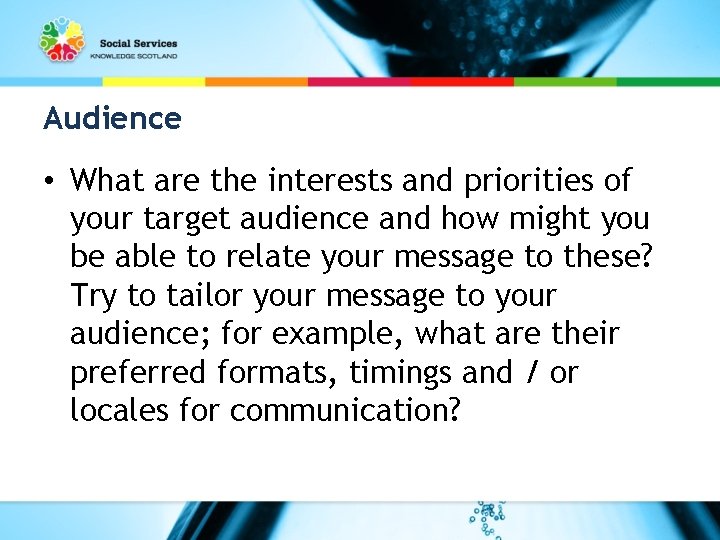 Social Services
KNOWLEDGE SCOTLAND

Audience

• What are the interests and priorities of your target audience and how might you be able to relate your message to these? Try to tailor your message to your audience; for example, what are their preferred formats, timings and / or locales for communication?